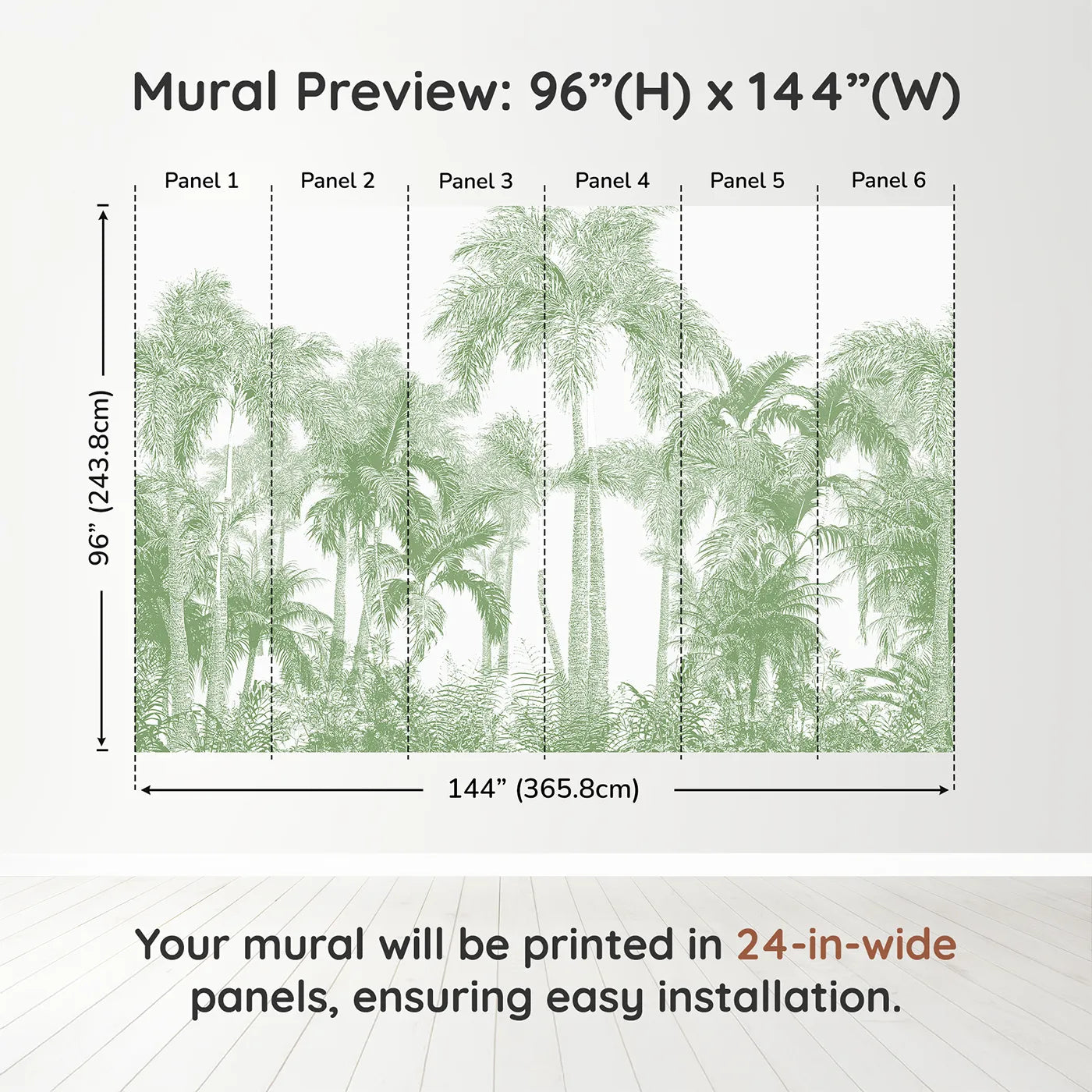 Mural Preview: 96”(H) x 144”(W)

Panel 1 Panel 2 Panel 3 Panel 4 Panel 5 Panel 6

96” (243.8cm)

144” (365.8cm)

Your mural will be printed in 24-in-wide panels, ensuring easy installation.